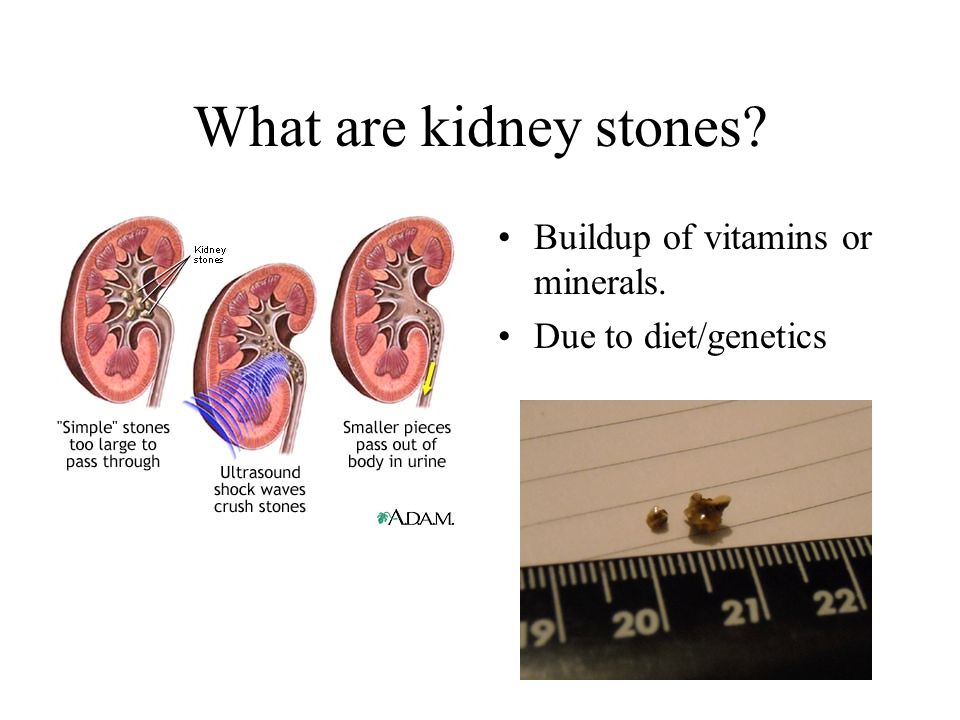 What are kidney stones?

Kidney stones

"Simple" stones too large to pass through

Ultrasound shock waves crush stones

Smaller pieces pass out of body in urine

A.D.A.M.

• Buildup of vitamins or minerals.
• Due to diet/genetics

19 20 21 22